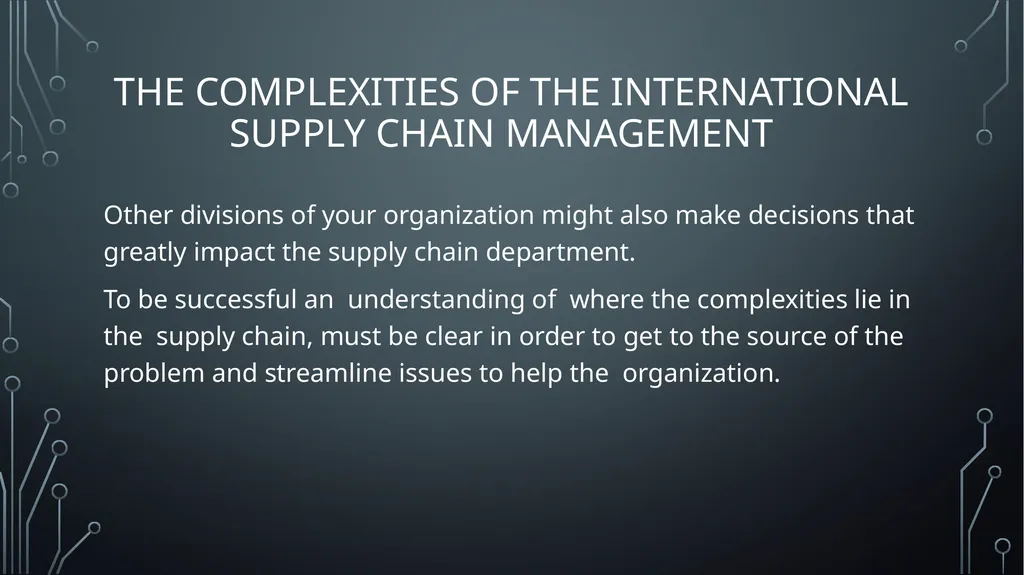 THE COMPLEXITIES OF THE INTERNATIONAL SUPPLY CHAIN MANAGEMENT

Other divisions of your organization might also make decisions that greatly impact the supply chain department.

To be successful an understanding of where the complexities lie in the supply chain, must be clear in order to get to the source of the problem and streamline issues to help the organization.